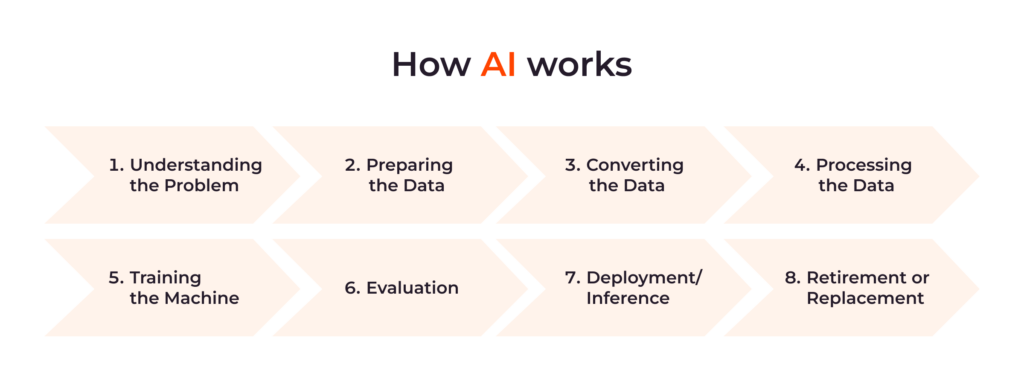 How AI works

1. Understanding the Problem

2. Preparing the Data

3. Converting the Data

4. Processing the Data

5. Training the Machine

6. Evaluation

7. Deployment/ Inference

8. Retirement or Replacement